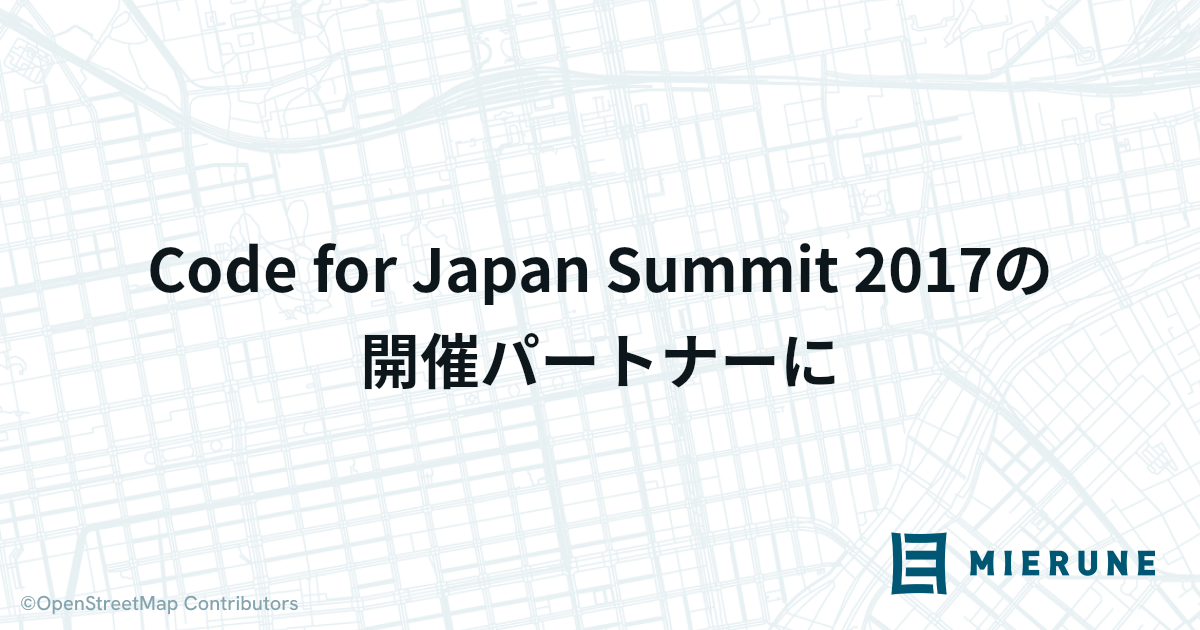 Code for Japan Summit 2017の開催パートナーに

©OpenStreetMap Contributors

MIERUNE